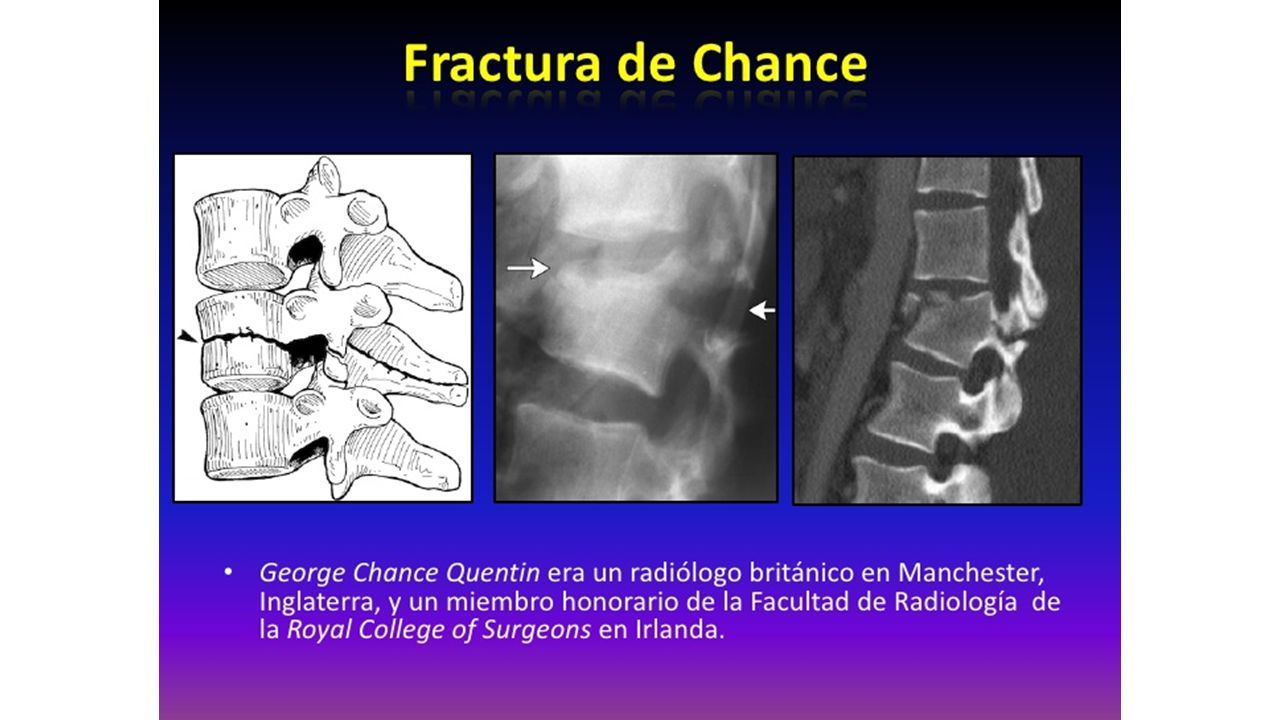 Fractura de Chance

• George Chance Quentin era un radiólogo británico en Manchester, Inglaterra, y un miembro honorario de la Facultad de Radiología de la Royal College of Surgeons en Irlanda.